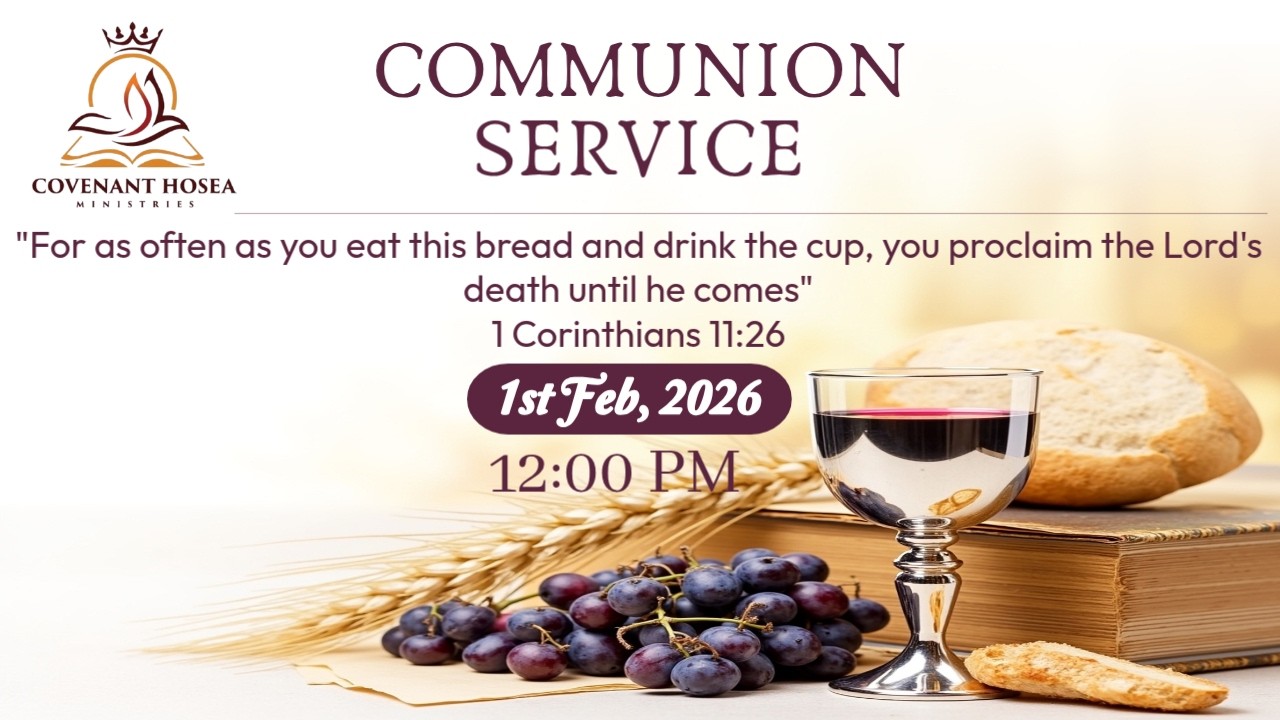 COVENANT HOSEA
MINISTRIES

COMMUNION SERVICE

"For as often as you eat this bread and drink the cup, you proclaim the Lord's death until he comes"
1 Corinthians 11:26

1st Feb, 2026

12:00 PM